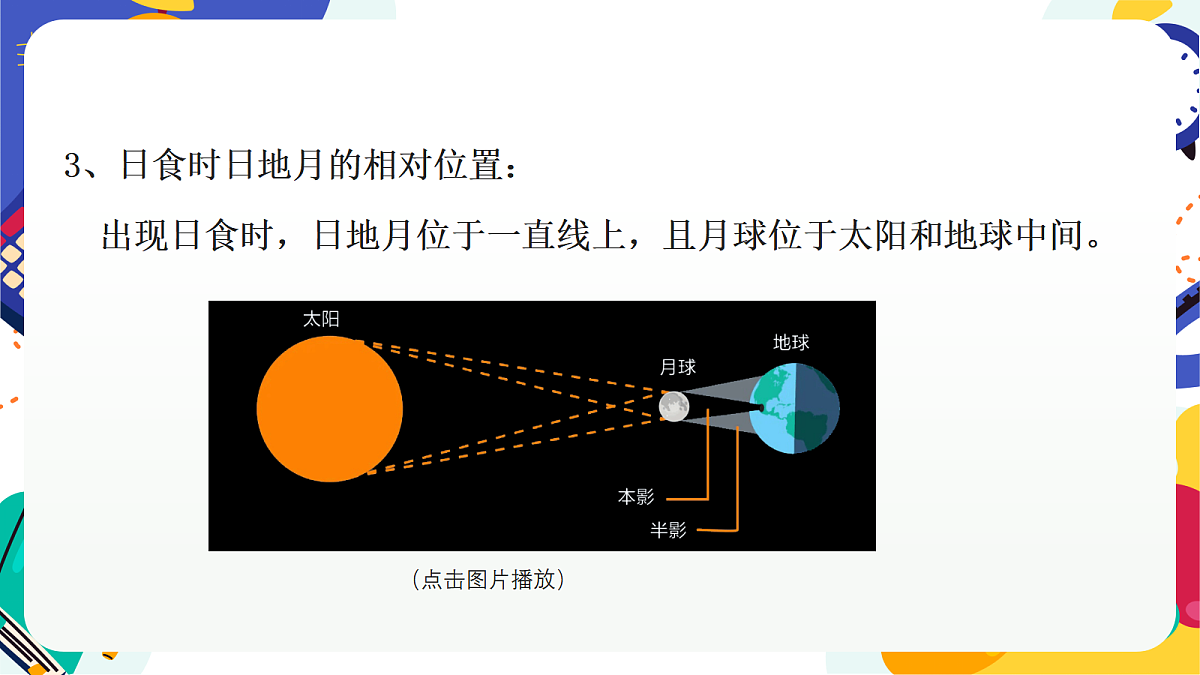 3、日食时日地月的相对位置：

出现日食时，日地月位于一直线上，且月球位于太阳和地球中间。

太阳

月球

地球

本影

半影

（点击图片播放）